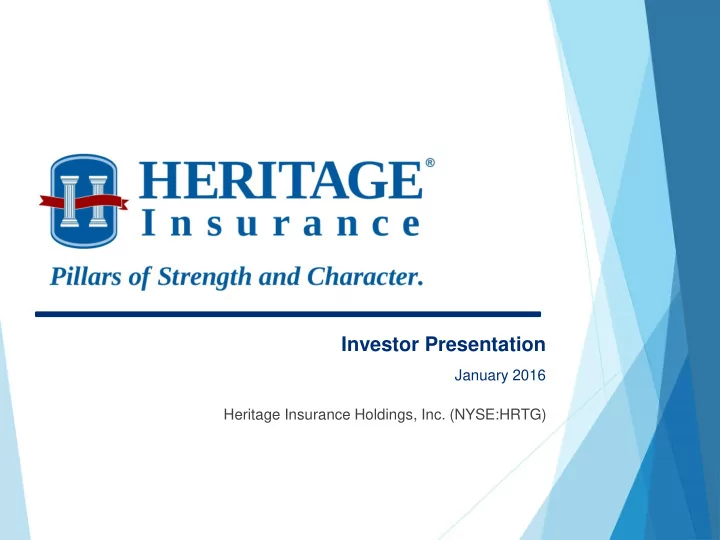 HERITAGE®
Insurance

Pillars of Strength and Character.

Investor Presentation

January 2016

Heritage Insurance Holdings, Inc. (NYSE:HRTG)